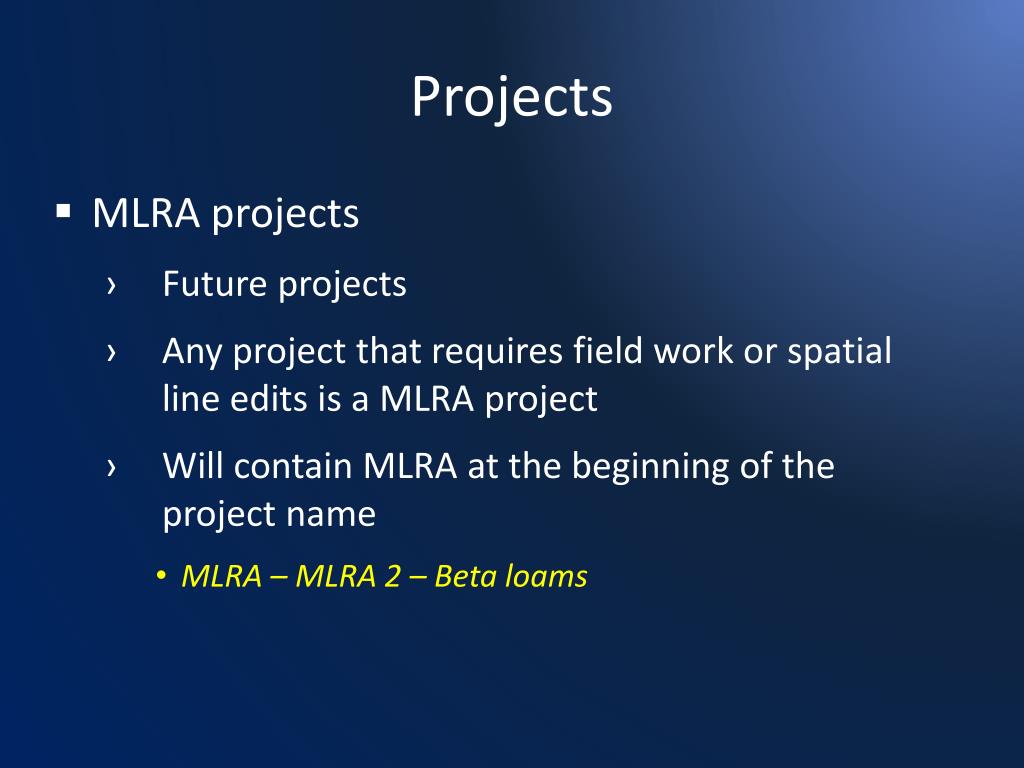 Projects

▪ MLRA projects

› Future projects

› Any project that requires field work or spatial line edits is a MLRA project

› Will contain MLRA at the beginning of the project name

• MLRA – MLRA 2 – Beta loams